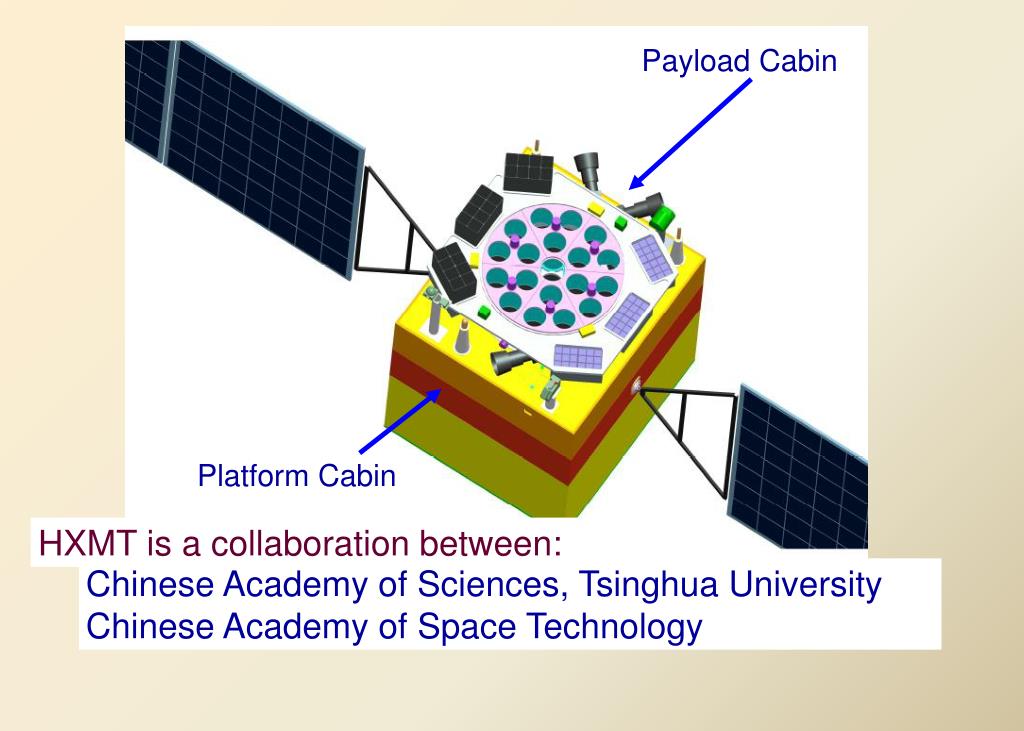 Payload Cabin

Platform Cabin

HXMT is a collaboration between:
Chinese Academy of Sciences, Tsinghua University
Chinese Academy of Space Technology